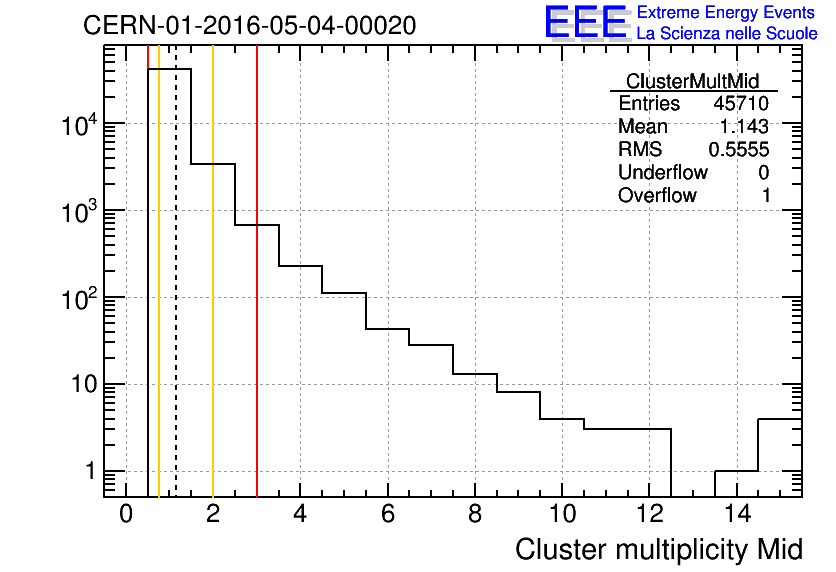 CERN-01-2016-05-04-00020

EEE Extreme Energy Events
La Scienza nelle Scuole

| ClusterMultMid | |
|---|---|
| Entries | 45710 |
| Mean | 1.143 |
| RMS | 0.5555 |
| Underflow | 0 |
| Overflow | 1 |

$10^4$
$10^3$
$10^2$
10
1

0 2 4 6 8 10 12 14

Cluster multiplicity Mid